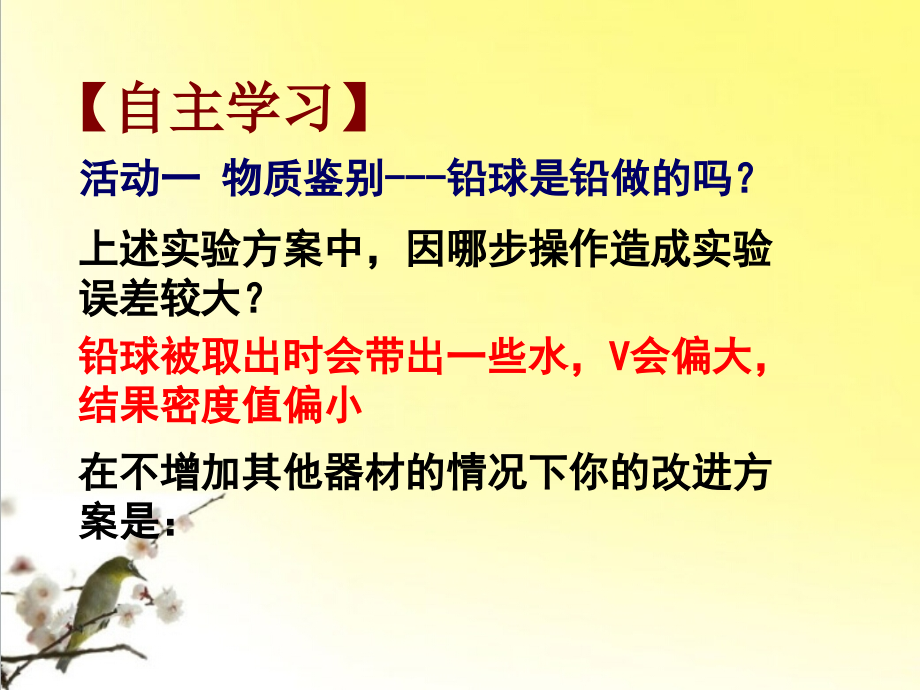 【自主学习】

活动一 物质鉴别---铅球是铅做的吗？

上述实验方案中，因哪步操作造成实验误差较大？

铅球被取出时会带出一些水，V会偏大，结果密度值偏小

在不增加其他器材的情况下你的改进方案是：